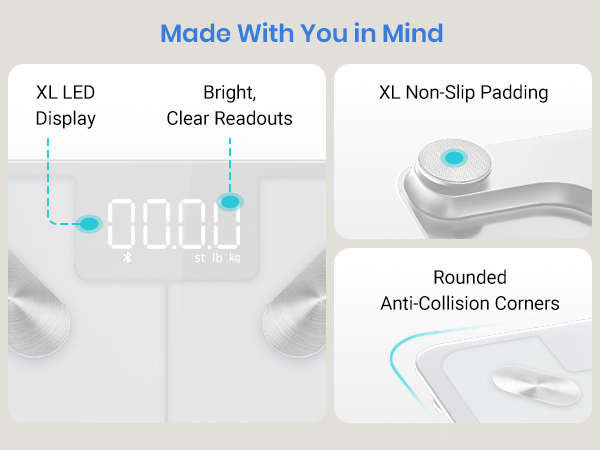 Made With You in Mind

XL LED Display

Bright, Clear Readouts

00.0.0

st lb kg

XL Non-Slip Padding

Rounded Anti-Collision Corners